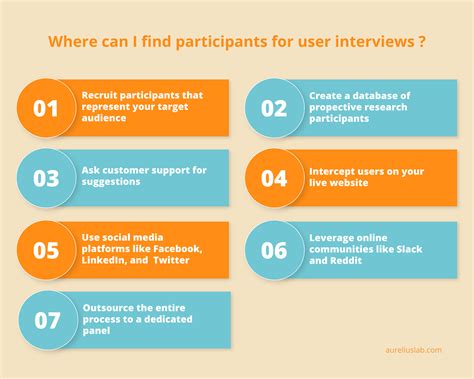 Where can I find participants for user interviews ?

01 Recruit participants that represent your target audience

02 Create a database of propective research participants

03 Ask customer support for suggestions

04 Intercept users on your live website

05 Use social media platforms like Facebook, LinkedIn, and Twitter

06 Leverage online communities like Slack and Reddit

07 Outsource the entire process to a dedicated panel

aureliuslab.com